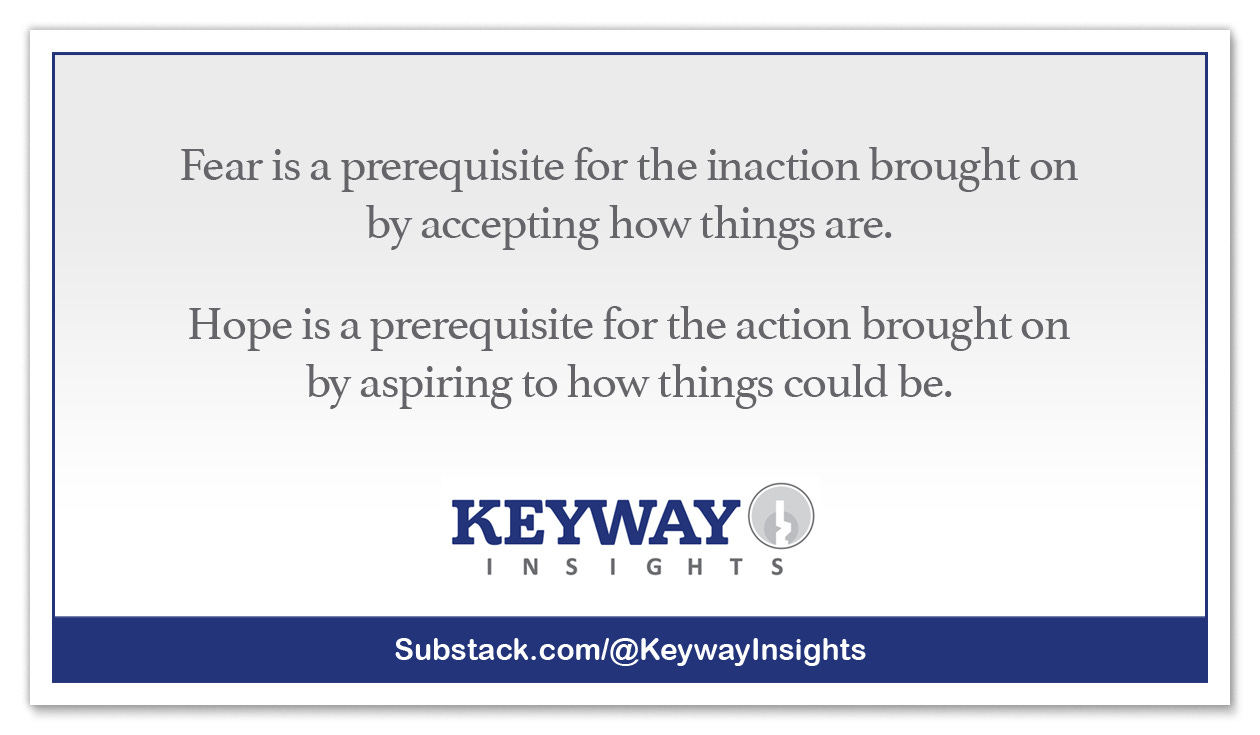 Fear is a prerequisite for the inaction brought on by accepting how things are.

Hope is a prerequisite for the action brought on by aspiring to how things could be.

KEYWAY
INSIGHTS

Substack.com/@KeywayInsights